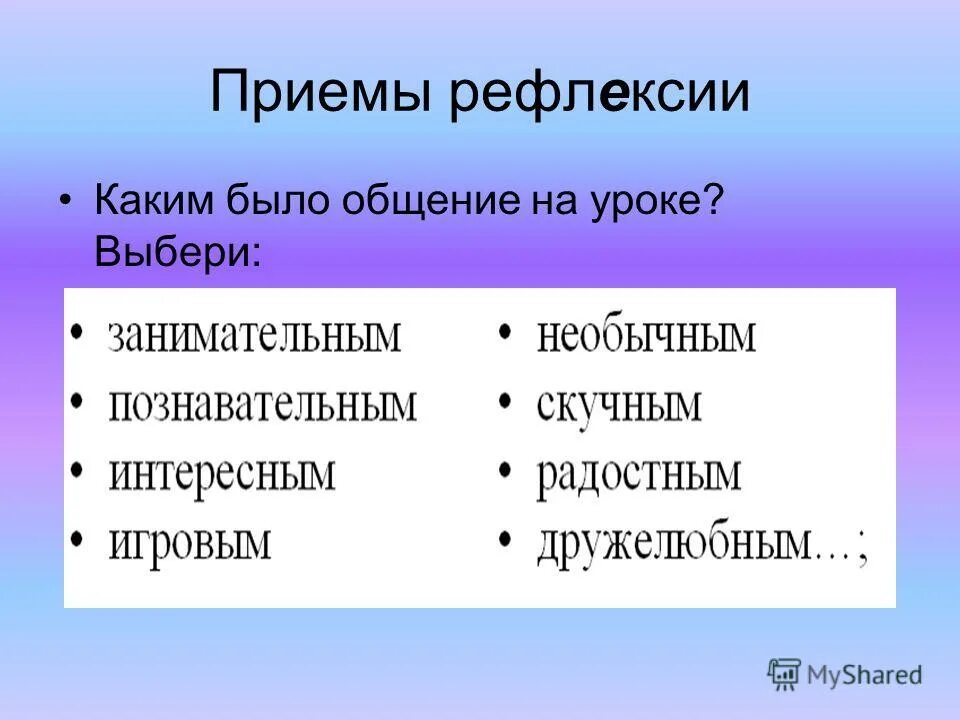 Приемы рефлексии

• Каким было общение на уроке? Выбери:

• занимательным
• познавательным
• интересным
• игровым

• необычным
• скучным
• радостным
• дружелюбным…;

MyShared